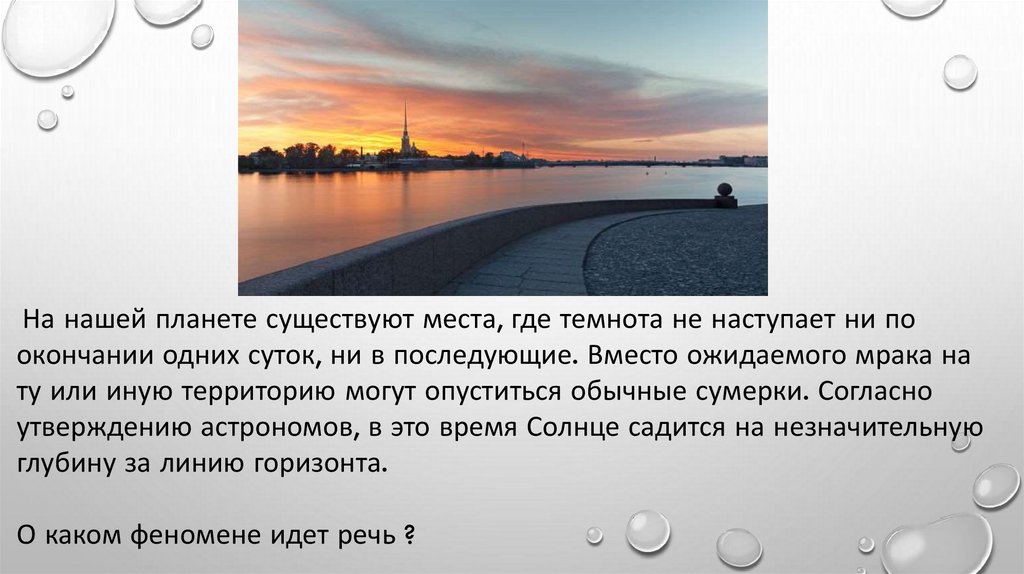 На нашей планете существуют места, где темнота не наступает ни по окончании одних суток, ни в последующие. Вместо ожидаемого мрака на ту или иную территорию могут опуститься обычные сумерки. Согласно утверждению астрономов, в это время Солнце садится на незначительную глубину за линию горизонта.

О каком феномене идет речь ?